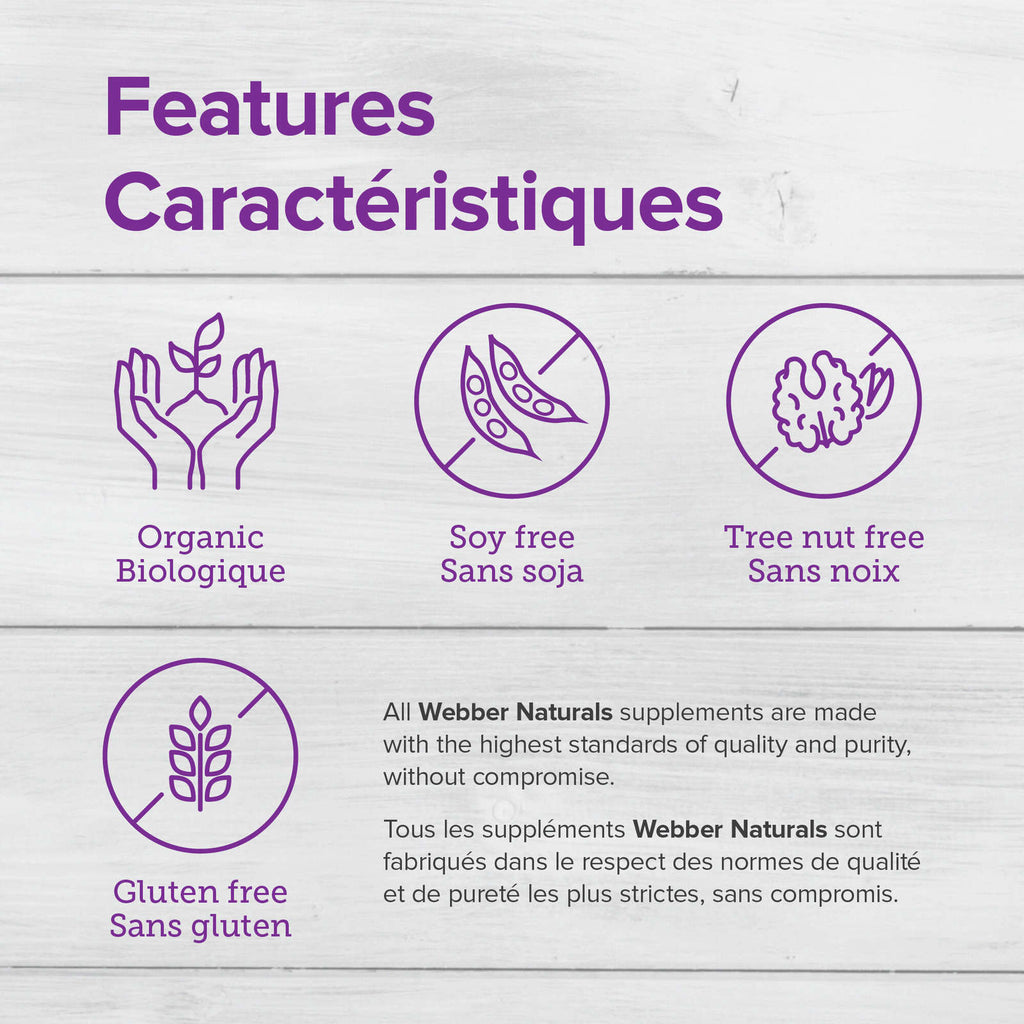 Features
Caractéristiques

Organic
Biologique

Soy free
Sans soja

Tree nut free
Sans noix

Gluten free
Sans gluten

All Webber Naturals supplements are made with the highest standards of quality and purity, without compromise.

Tous les suppléments Webber Naturals sont fabriqués dans le respect des normes de qualité et de pureté les plus strictes, sans compromis.